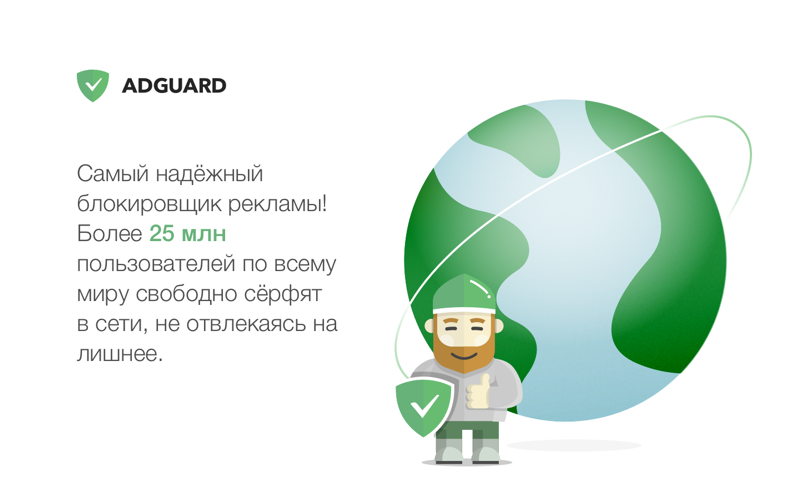 ADGUARD

Самый надёжный блокировщик рекламы! Более 25 млн пользователей по всему миру свободно сёрфят в сети, не отвлекаясь на лишнее.